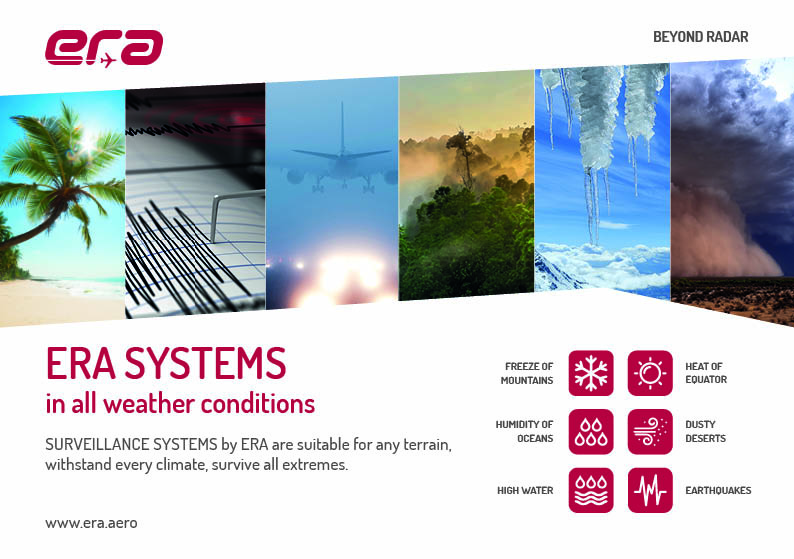 era

BEYOND RADAR

ERA SYSTEMS
in all weather conditions

SURVEILLANCE SYSTEMS by ERA are suitable for any terrain, withstand every climate, survive all extremes.

www.era.aero

FREEZE OF MOUNTAINS

HEAT OF EQUATOR

HUMIDITY OF OCEANS

DUSTY DESERTS

HIGH WATER

EARTHQUAKES